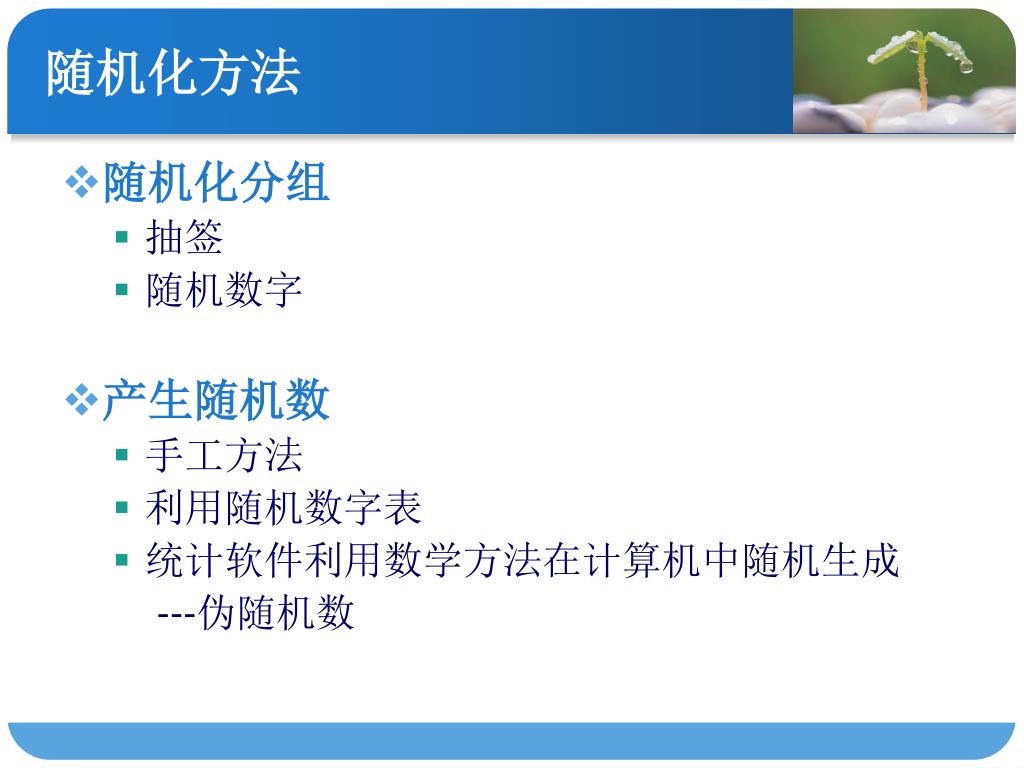 随机化方法

❖随机化分组
▪ 抽签
▪ 随机数字

❖产生随机数
▪ 手工方法
▪ 利用随机数字表
▪ 统计软件利用数学方法在计算机中随机生成 ---伪随机数